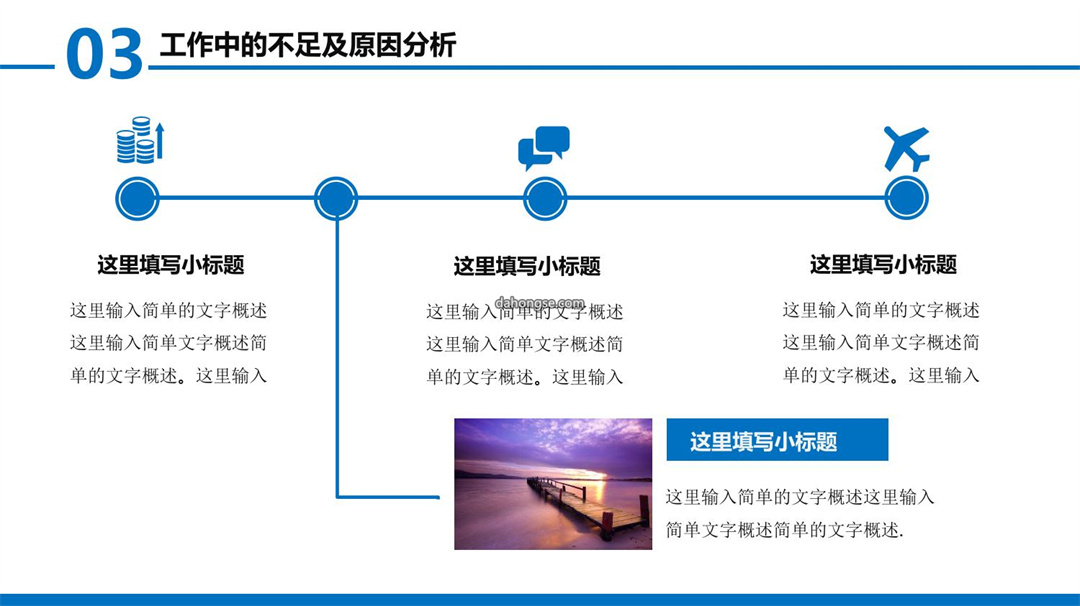 03 工作中的不足及原因分析

这里填写小标题

这里输入简单的文字概述这里输入简单文字概述简单的文字概述。这里输入

这里填写小标题

dahongse.com

这里输入简单的文字概述这里输入简单文字概述简单的文字概述。这里输入

这里填写小标题

这里输入简单的文字概述这里输入简单文字概述简单的文字概述。这里输入

这里填写小标题

这里输入简单的文字概述这里输入简单文字概述简单的文字概述.